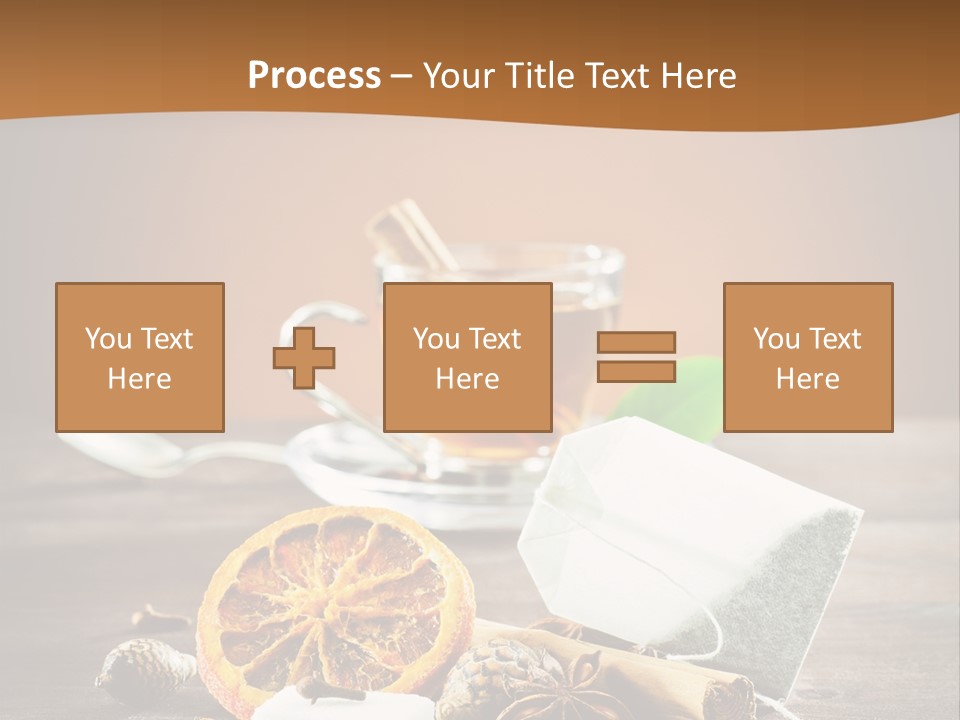 Process – Your Title Text Here

You Text Here

You Text Here

You Text Here